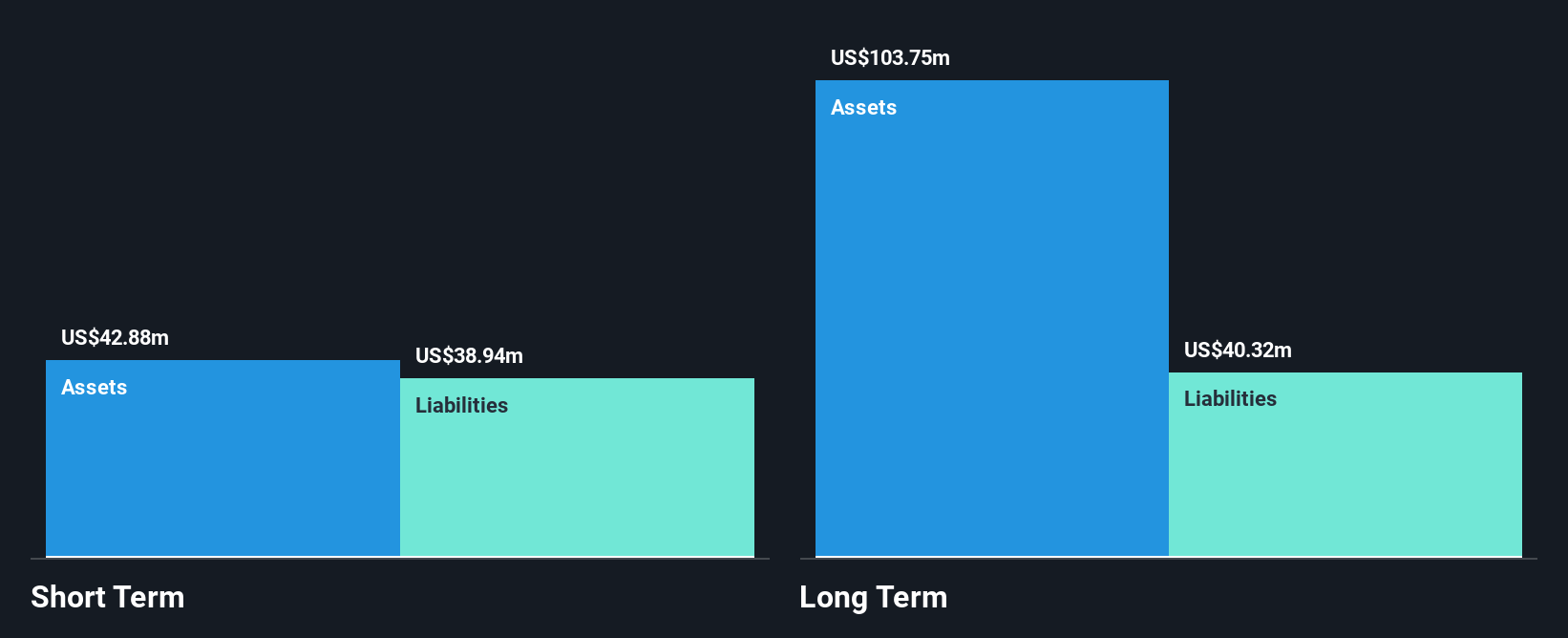 US$42.88m
Assets

US$38.94m
Liabilities

Short Term

US$103.75m
Assets

US$40.32m
Liabilities

Long Term